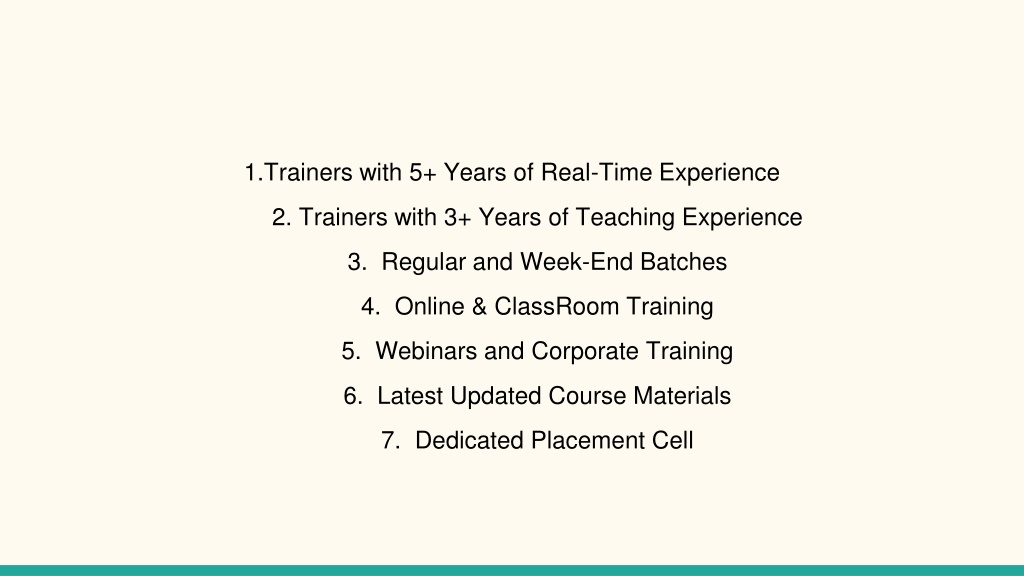 1.Trainers with 5+ Years of Real-Time Experience
2. Trainers with 3+ Years of Teaching Experience
3. Regular and Week-End Batches
4. Online & ClassRoom Training
5. Webinars and Corporate Training
6. Latest Updated Course Materials
7. Dedicated Placement Cell